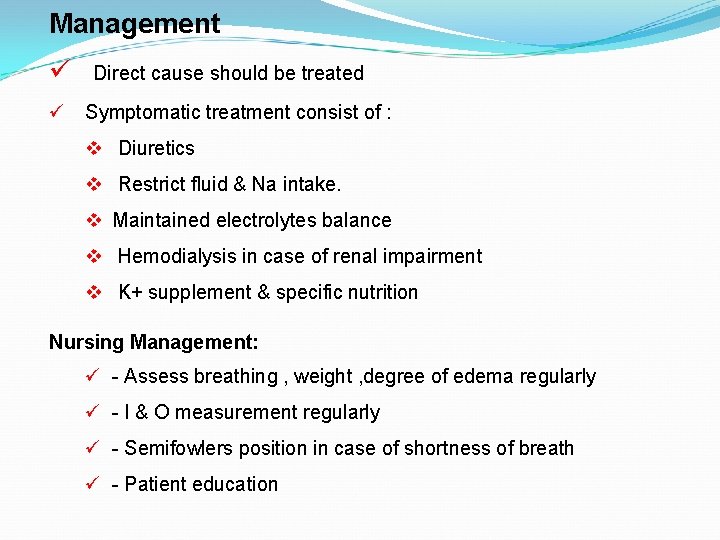 Management

✓ Direct cause should be treated

✓ Symptomatic treatment consist of :

❖ Diuretics

❖ Restrict fluid & Na intake.

❖ Maintained electrolytes balance

❖ Hemodialysis in case of renal impairment

❖ K+ supplement & specific nutrition

Nursing Management:

✓ - Assess breathing , weight ,degree of edema regularly

✓ - I & O measurement regularly

✓ - Semifowlers position in case of shortness of breath

✓ - Patient education